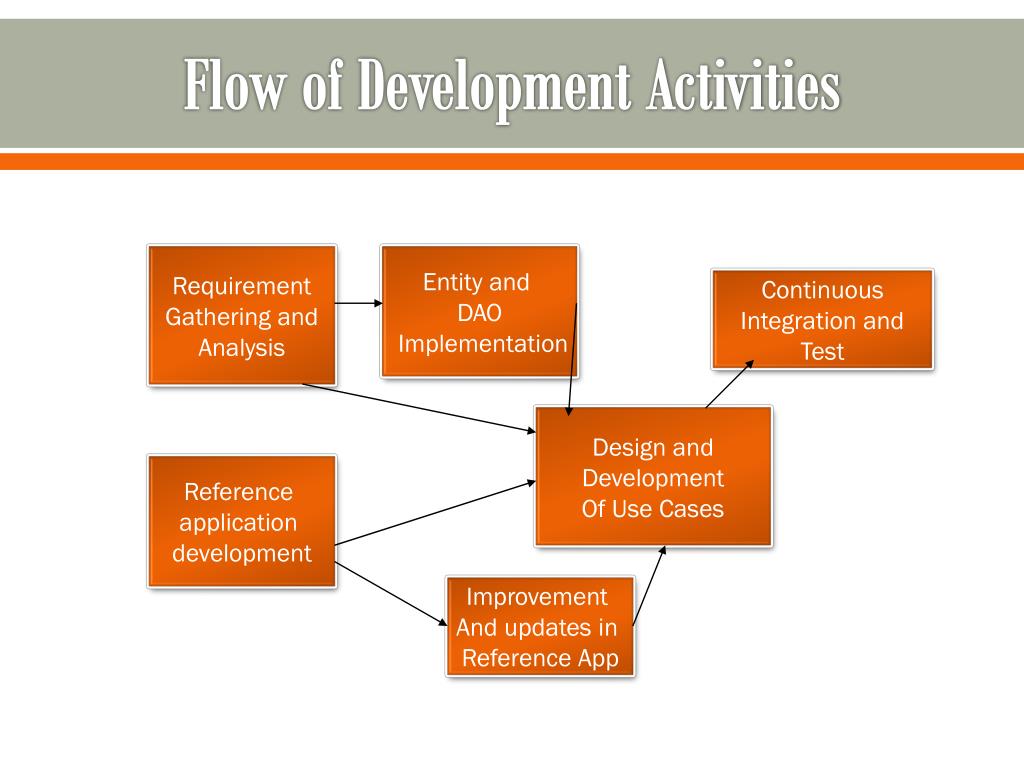 Flow of Development Activities

Requirement Gathering and Analysis

Entity and DAO Implementation

Continuous Integration and Test

Design and Development Of Use Cases

Reference application development

Improvement And updates in Reference App